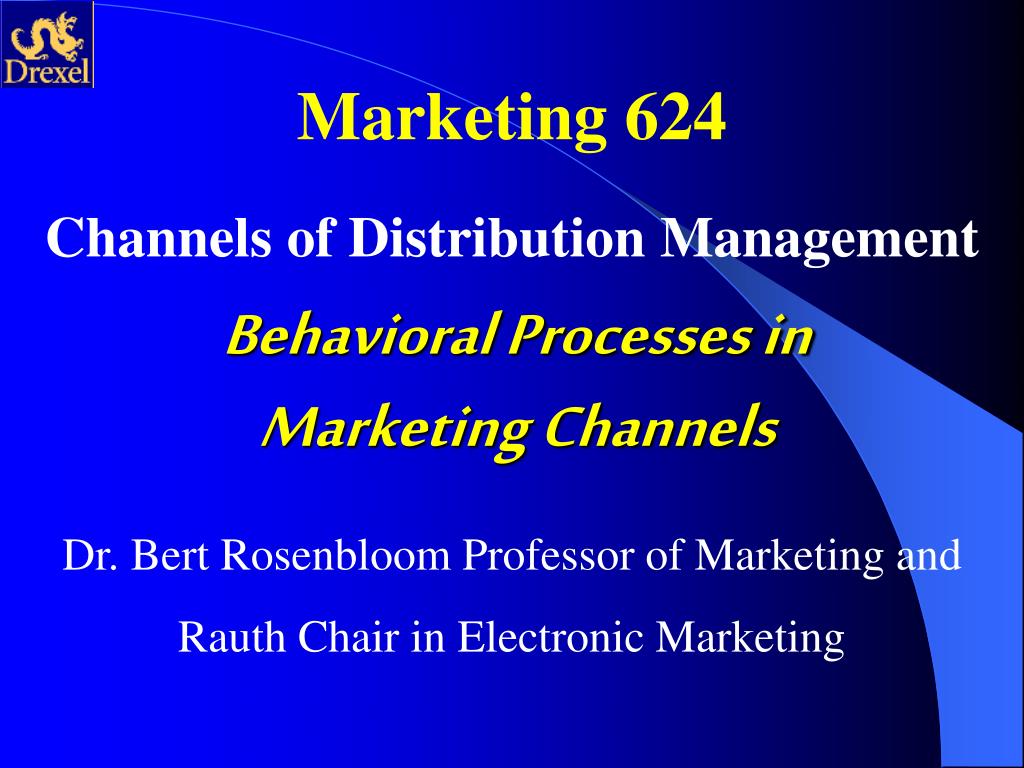 Drexel

Marketing 624

Channels of Distribution Management

Behavioral Processes in Marketing Channels

Dr. Bert Rosenbloom Professor of Marketing and Rauth Chair in Electronic Marketing